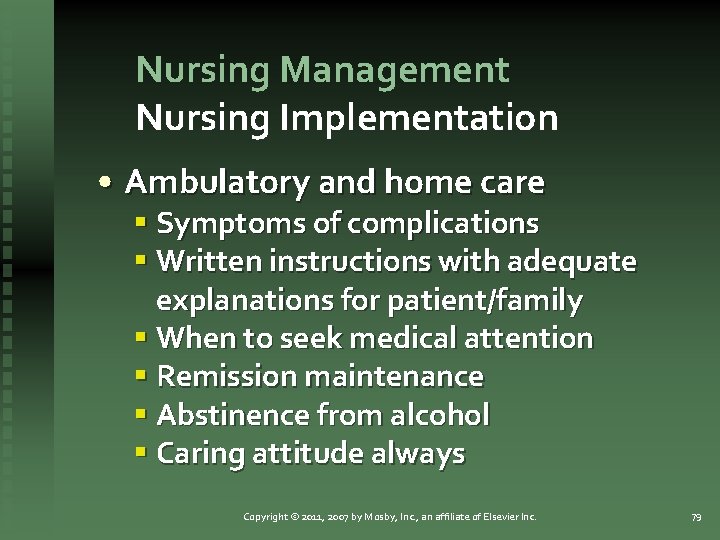 Nursing Management
Nursing Implementation

• Ambulatory and home care
 ▪ Symptoms of complications
 ▪ Written instructions with adequate explanations for patient/family
 ▪ When to seek medical attention
 ▪ Remission maintenance
 ▪ Abstinence from alcohol
 ▪ Caring attitude always

Copyright © 2011, 2007 by Mosby, Inc., an affiliate of Elsevier Inc.

79